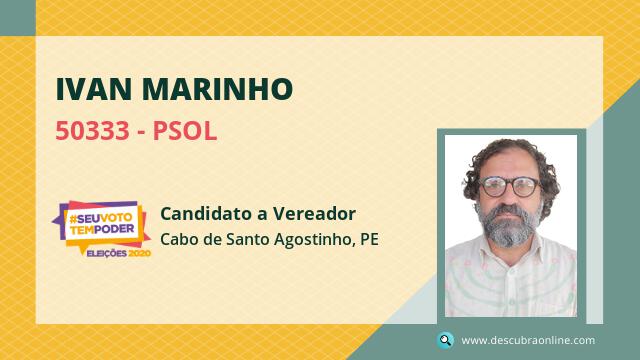 IVAN MARINHO

50333 - PSOL

#SEUVOTO TEMPODER
ELEIÇÕES 2020

Candidato a Vereador
Cabo de Santo Agostinho, PE

www.descubraonline.com